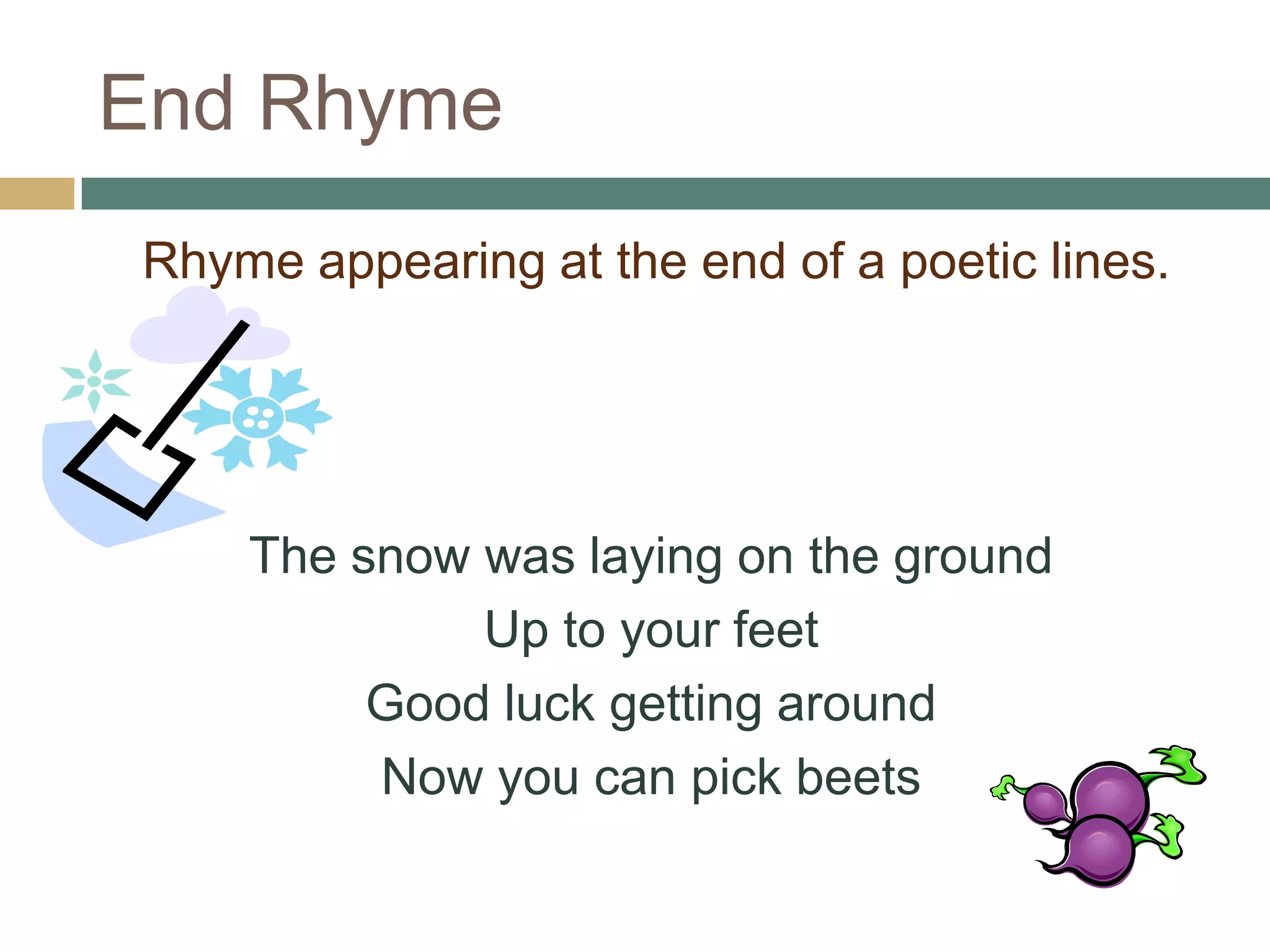 End Rhyme

Rhyme appearing at the end of a poetic lines.

The snow was laying on the ground
Up to your feet
Good luck getting around
Now you can pick beets